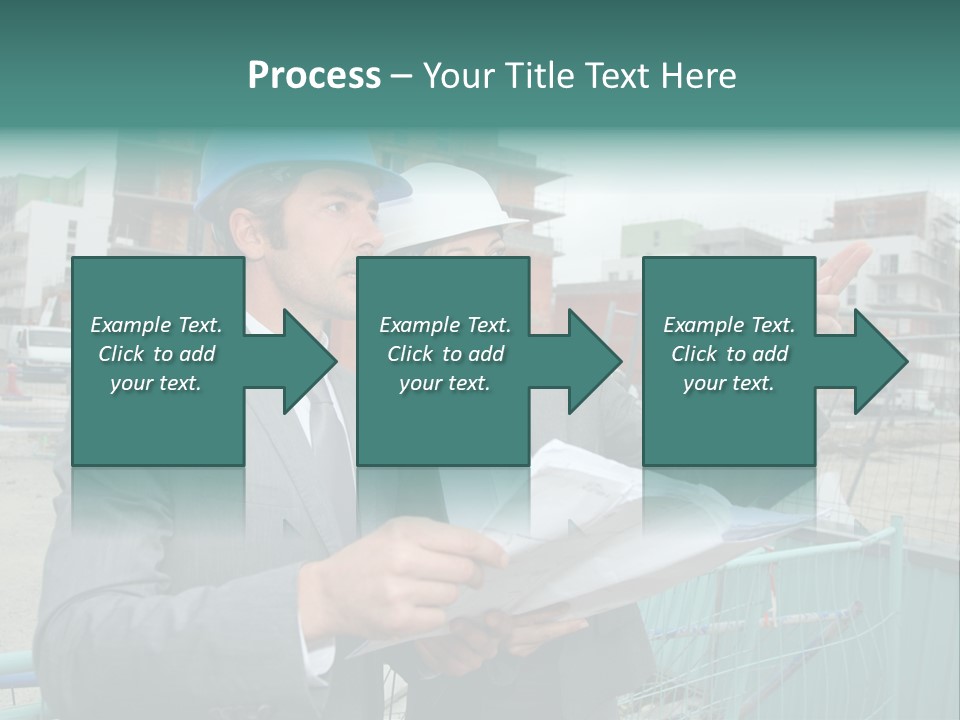 Process – Your Title Text Here

Example Text. Click to add your text.

Example Text. Click to add your text.

Example Text. Click to add your text.